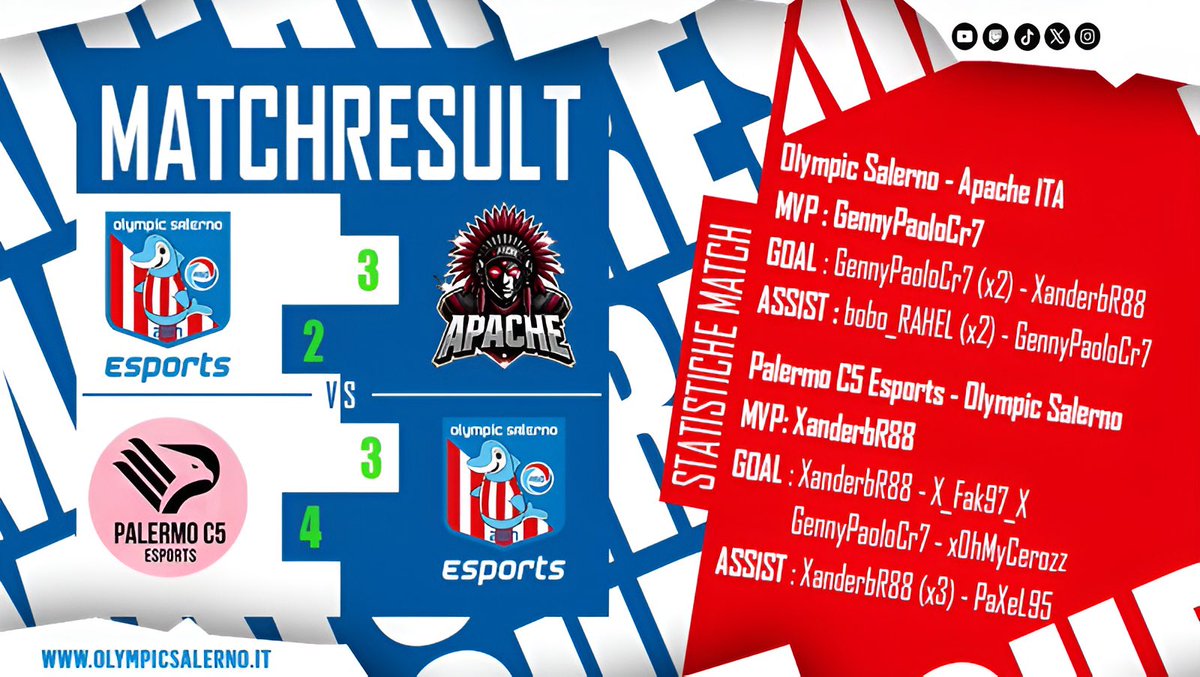 MATCHRESULT

olympic salerno
esports
3
2
APACHE
VS
PALERMO C5
ESPORTS
3
4
olympic salerno
esports

STATISTICHE MATCH

Olympic Salerno - Apache ITA
MVP : GennyPaoloCr7
GOAL : GennyPaoloCr7 (x2) - XanderbR88
ASSIST : bobo_RAHEL (x2) - GennyPaoloCr7

Palermo C5 Esports - Olympic Salerno
MVP: XanderbR88
GOAL : XanderbR88 - X_Fak97_X
GennyPaoloCr7 - xOhMyCerozz
ASSIST : XanderbR88 (x3) - PaXeL95

WWW.OLYMPICSALERNO.IT